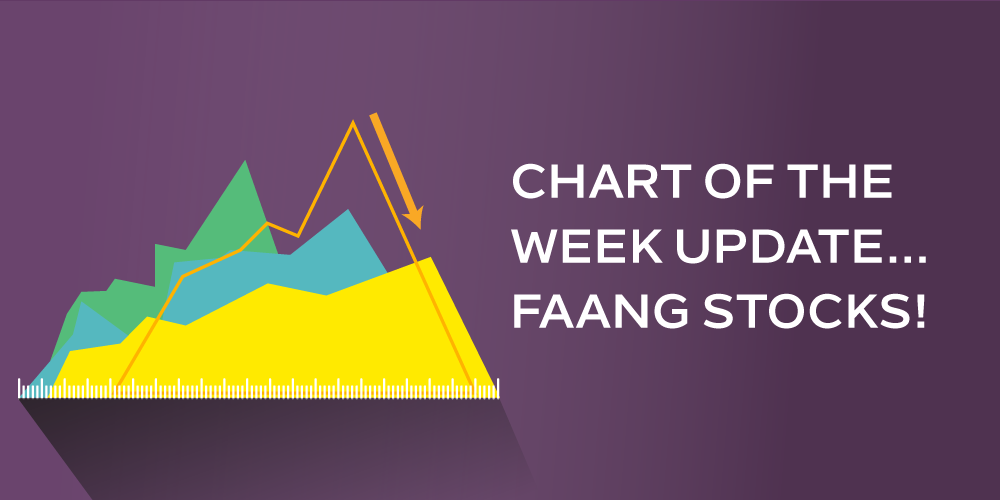 CHART OF THE WEEK UPDATE… FAANG STOCKS!